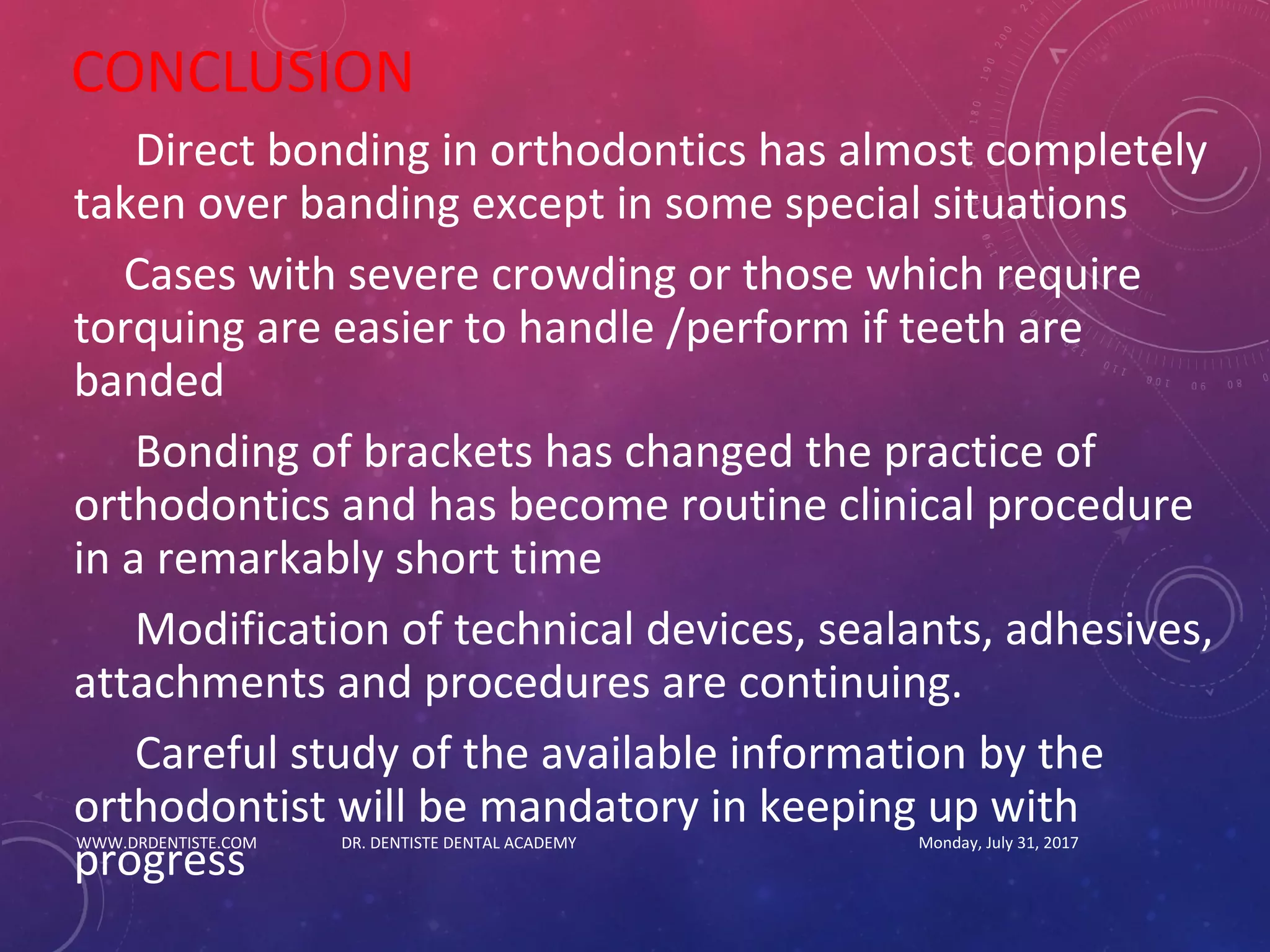 CONCLUSION

Direct bonding in orthodontics has almost completely taken over banding except in some special situations

Cases with severe crowding or those which require torquing are easier to handle /perform if teeth are banded

Bonding of brackets has changed the practice of orthodontics and has become routine clinical procedure in a remarkably short time

Modification of technical devices, sealants, adhesives, attachments and procedures are continuing.

Careful study of the available information by the orthodontist will be mandatory in keeping up with progress

WWW.DRDENTISTE.COM DR. DENTISTE DENTAL ACADEMY Monday, July 31, 2017